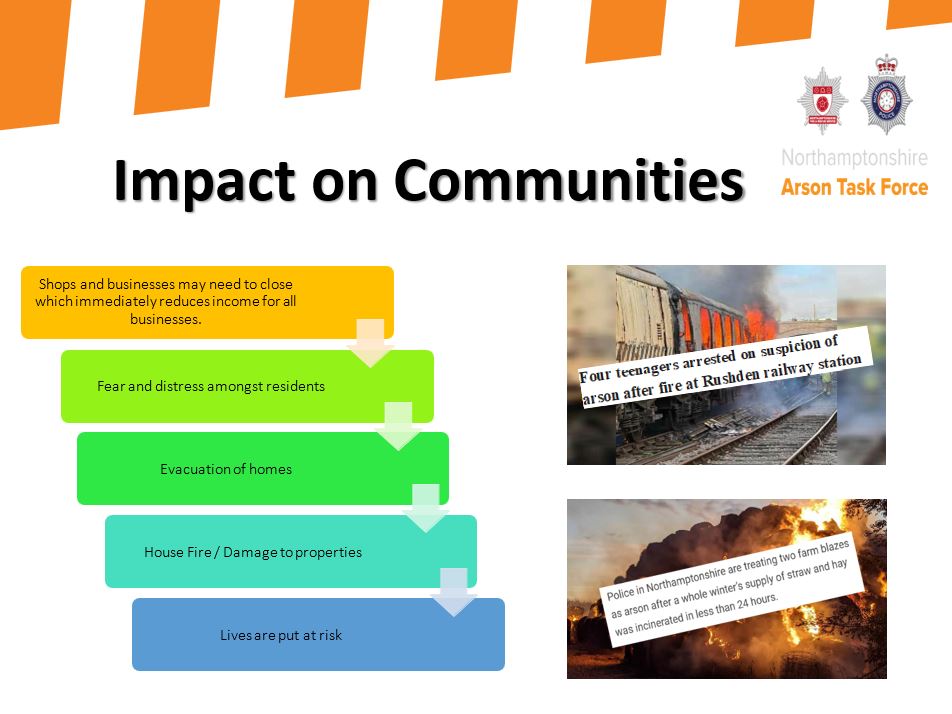 Northamptonshire
Arson Task Force

Impact on Communities

Shops and businesses may need to close which immediately reduces income for all businesses.

Fear and distress amongst residents

Evacuation of homes

House Fire / Damage to properties

Lives are put at risk

Four teenagers arrested on suspicion of arson after fire at Rushden railway station

Police in Northamptonshire are treating two farm blazes as arson after a whole winter's supply of straw and hay was incinerated in less than 24 hours.